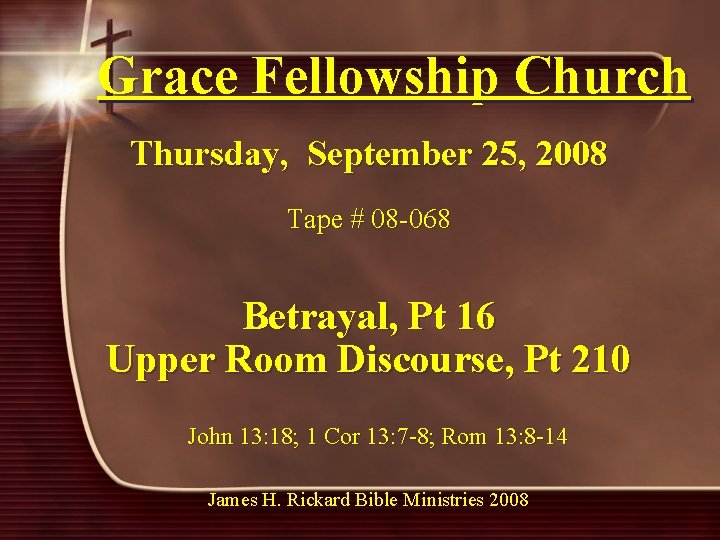 Grace Fellowship Church

Thursday, September 25, 2008

Tape # 08-068

Betrayal, Pt 16
Upper Room Discourse, Pt 210

John 13:18; 1 Cor 13:7-8; Rom 13:8-14

James H. Rickard Bible Ministries 2008